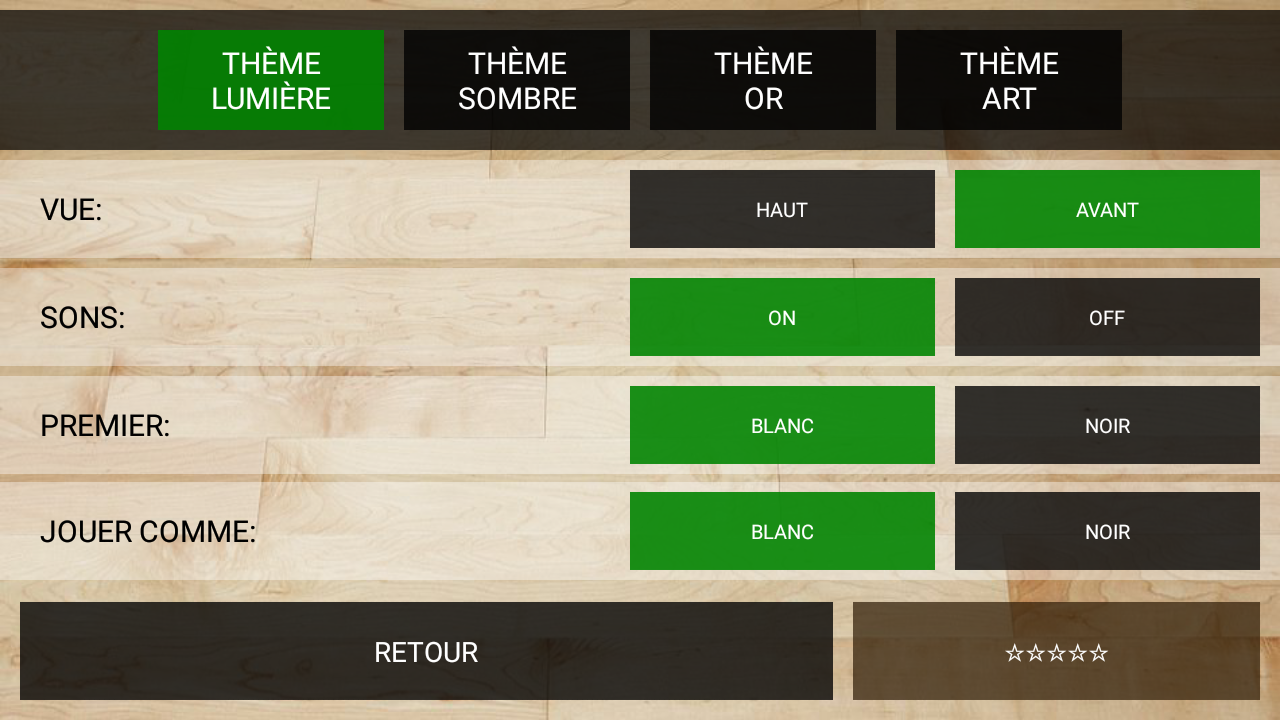 THÈME LUMIÈRE

THÈME SOMBRE

THÈME OR

THÈME ART

VUE:

HAUT

AVANT

SONS:

ON

OFF

PREMIER:

BLANC

NOIR

JOUER COMME:

BLANC

NOIR

RETOUR

☆☆☆☆☆